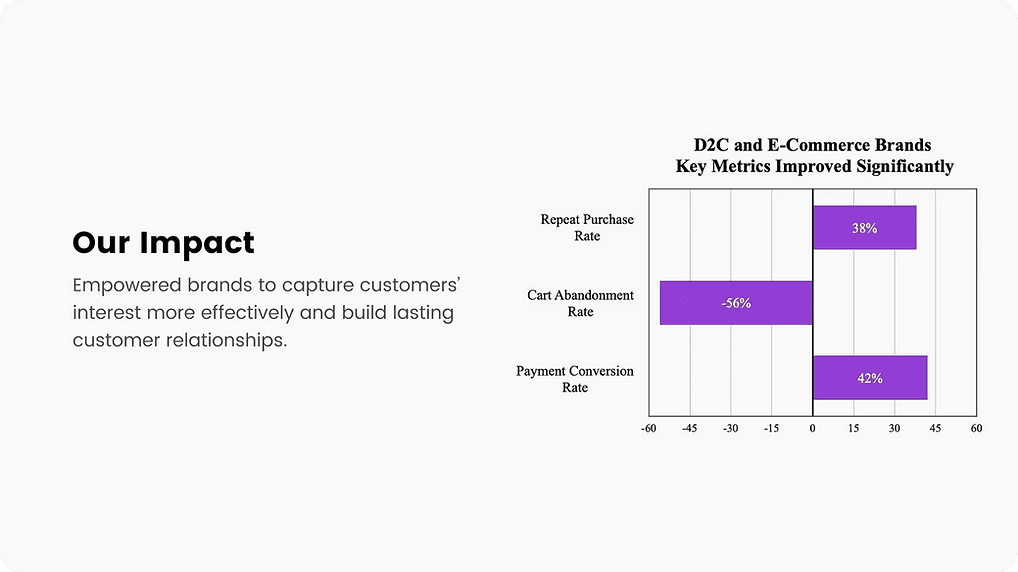 Our Impact

Empowered brands to capture customers' interest more effectively and build lasting customer relationships.

D2C and E-Commerce Brands
Key Metrics Improved Significantly

Repeat Purchase Rate
38%

Cart Abandonment Rate
-56%

Payment Conversion Rate
42%

-60 -45 -30 -15 0 15 30 45 60